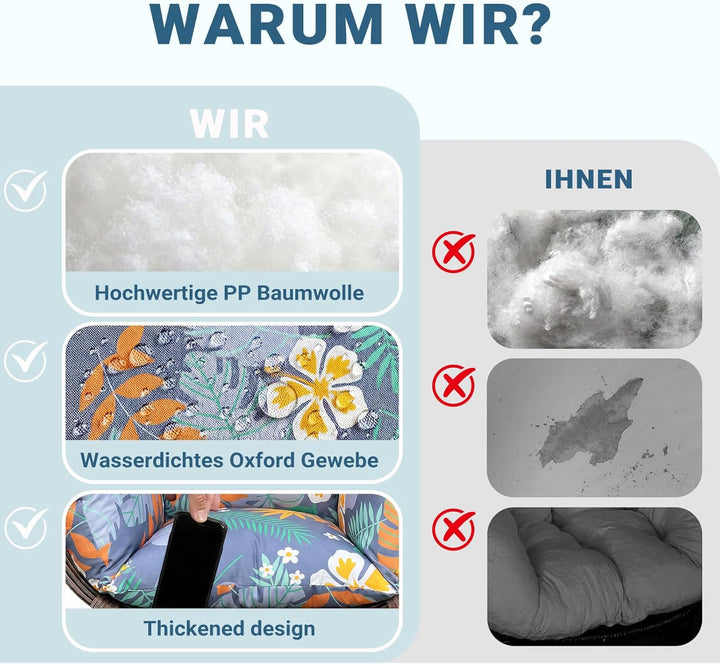 WARUM WIR?

WIR

Hochwertige PP Baumwolle

Wasserdichtes Oxford Gewebe

Thickened design

IHNEN